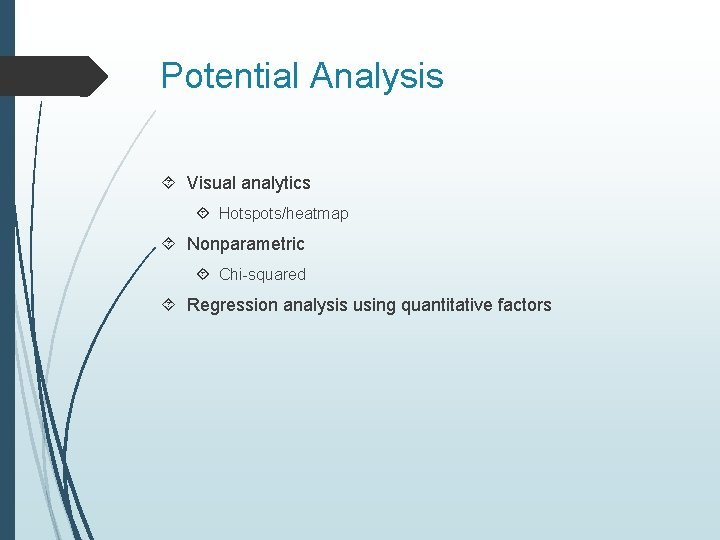 Potential Analysis

• Visual analytics
• Hotspots/heatmap
• Nonparametric
• Chi-squared
• Regression analysis using quantitative factors